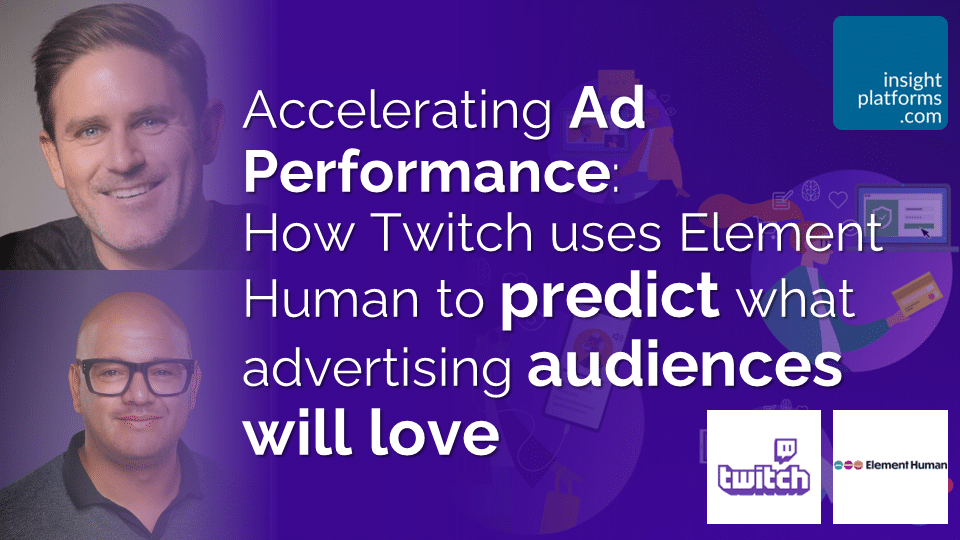 insight platforms .com

Accelerating Ad Performance: How Twitch uses Element Human to predict what advertising audiences will love

twitch

Element Human